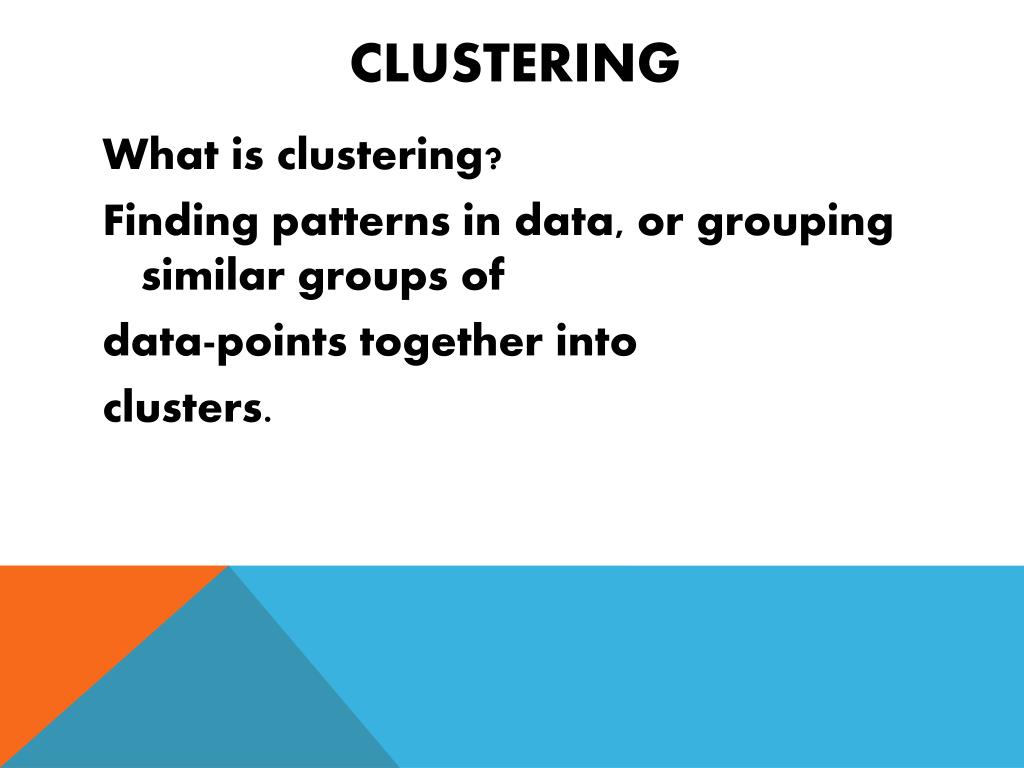 CLUSTERING

What is clustering?

Finding patterns in data, or grouping similar groups of

data-points together into

clusters.